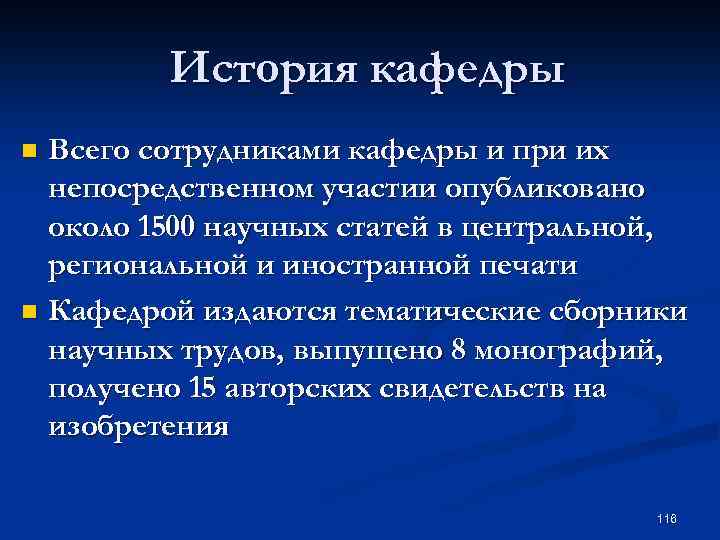 История кафедры

Всего сотрудниками кафедры и при их непосредственном участии опубликовано около 1500 научных статей в центральной, региональной и иностранной печати

Кафедрой издаются тематические сборники научных трудов, выпущено 8 монографий, получено 15 авторских свидетельств на изобретения

116